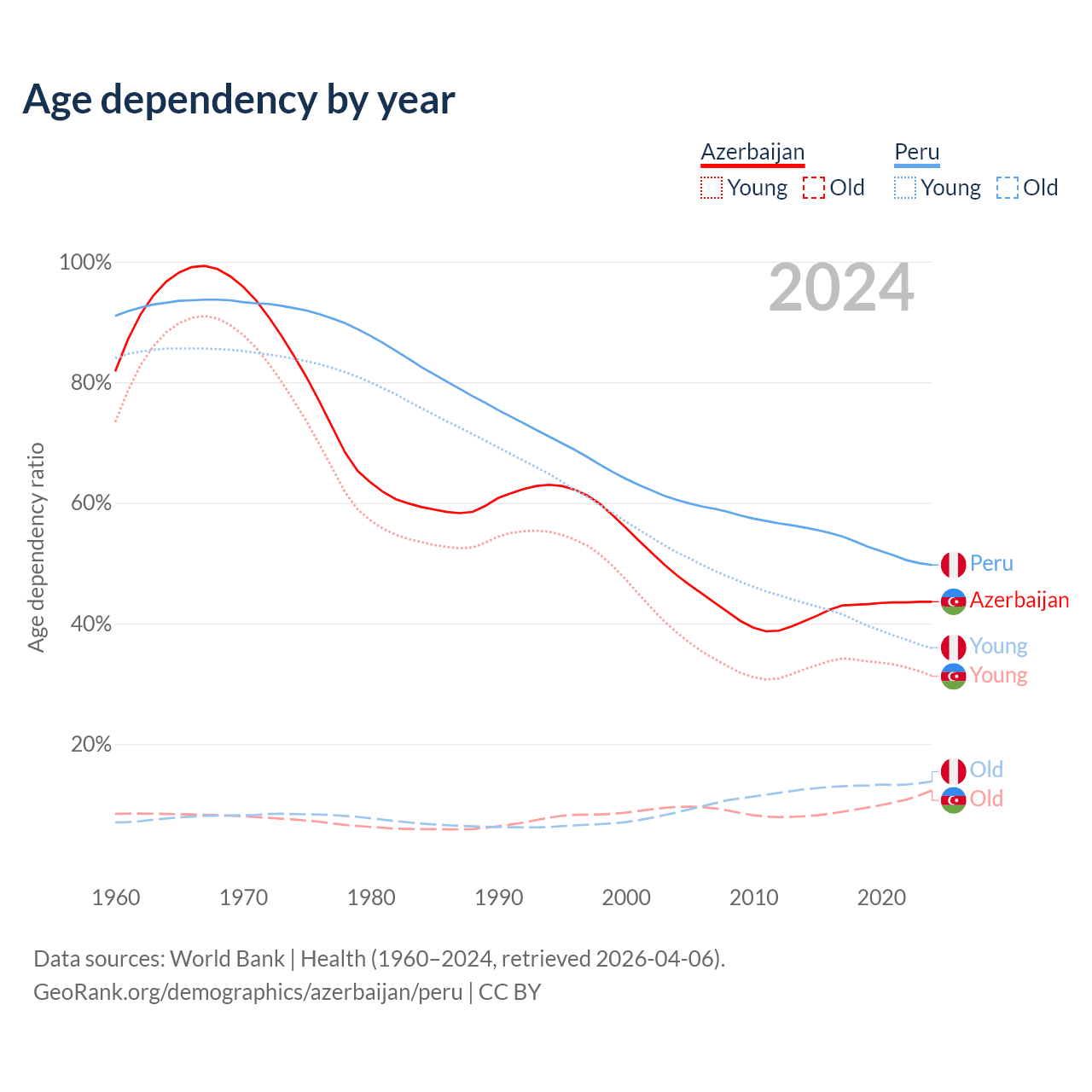 Age dependency by year

Azerbaijan
Young Old

Peru
Young Old

2024

Age dependency ratio

100%
80%
60%
40%
20%

Peru
Azerbaijan
Young
Young
Old
Old

1960
1970
1980
1990
2000
2010
2020

Data sources: World Bank | Health (1960–2024, retrieved 2026-04-06).
GeoRank.org/demographics/azerbaijan/peru | CC BY